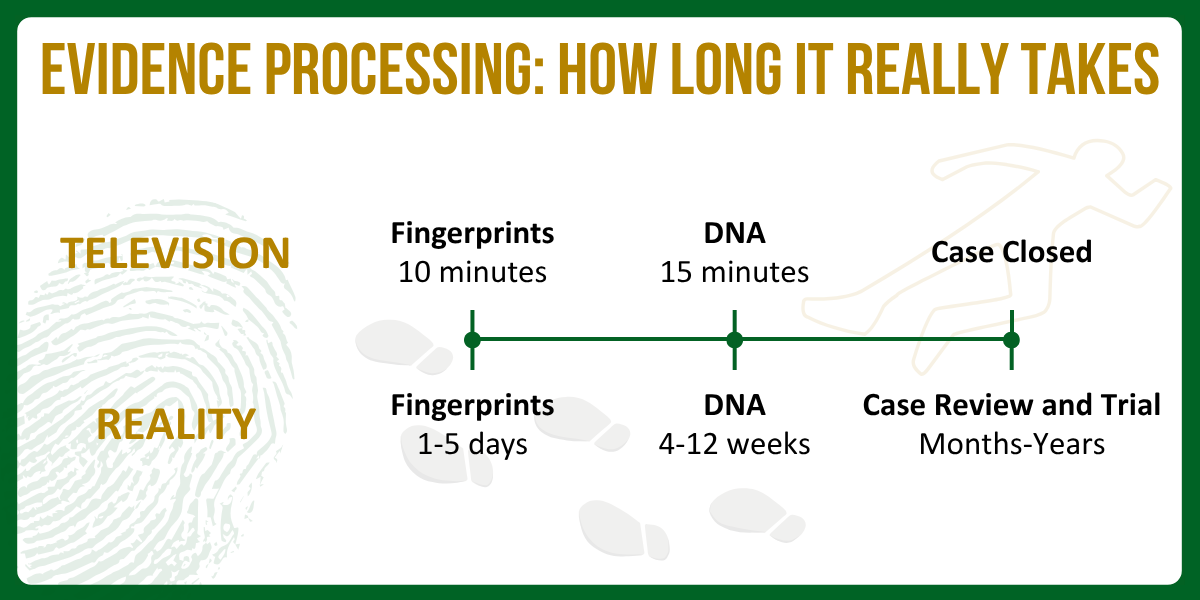 EVIDENCE PROCESSING: HOW LONG IT REALLY TAKES

TELEVISION

Fingerprints
10 minutes

DNA
15 minutes

Case Closed

REALITY

Fingerprints
1-5 days

DNA
4-12 weeks

Case Review and Trial
Months-Years